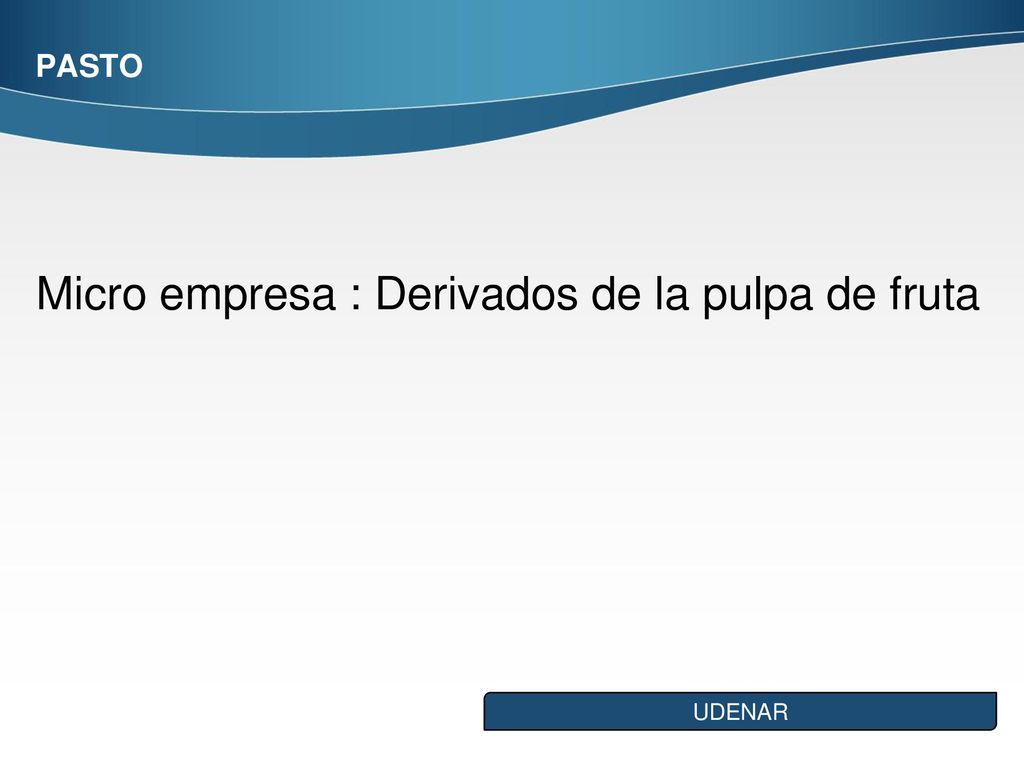 PASTO

Micro empresa : Derivados de la pulpa de fruta

UDENAR